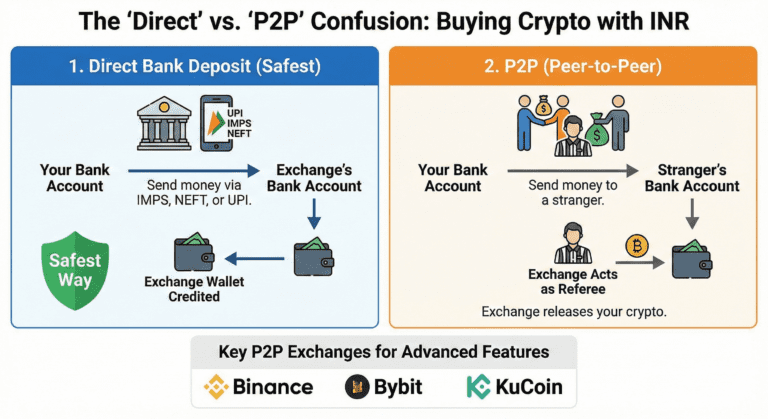 The 'Direct' vs. 'P2P' Confusion: Buying Crypto with INR

1. Direct Bank Deposit (Safest)

UPI
IMPS
NEFT

Your Bank Account

Send money via IMPS, NEFT, or UPI.

Exchange's Bank Account

Safest Way

Exchange Wallet Credited

2. P2P (Peer-to-Peer)

Your Bank Account

Send money to a stranger.

Stranger's Bank Account

Exchange Acts as Referee

Exchange releases your crypto.

Key P2P Exchanges for Advanced Features

Binance

Bybit

KuCoin